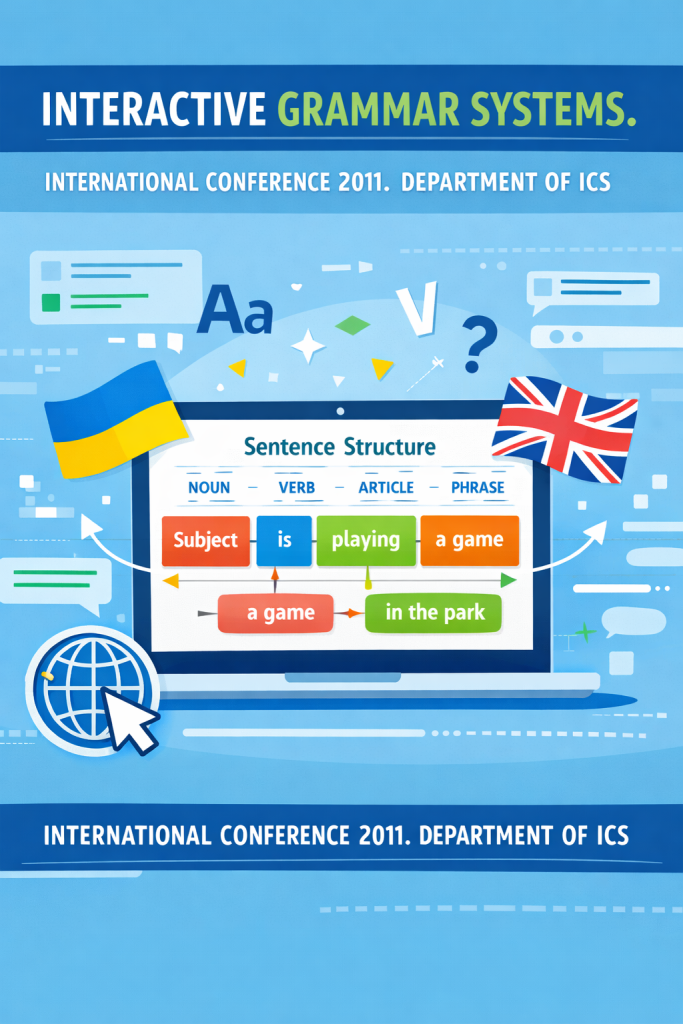 INTERACTIVE GRAMMAR SYSTEMS.

INTERNATIONAL CONFERENCE 2011. DEPARTMENT OF ICS

Aa

V

?

Sentence Structure

NOUN – VERB – ARTICLE – PHRASE

Subject is playing a game

a game in the park

INTERNATIONAL CONFERENCE 2011. DEPARTMENT OF ICS